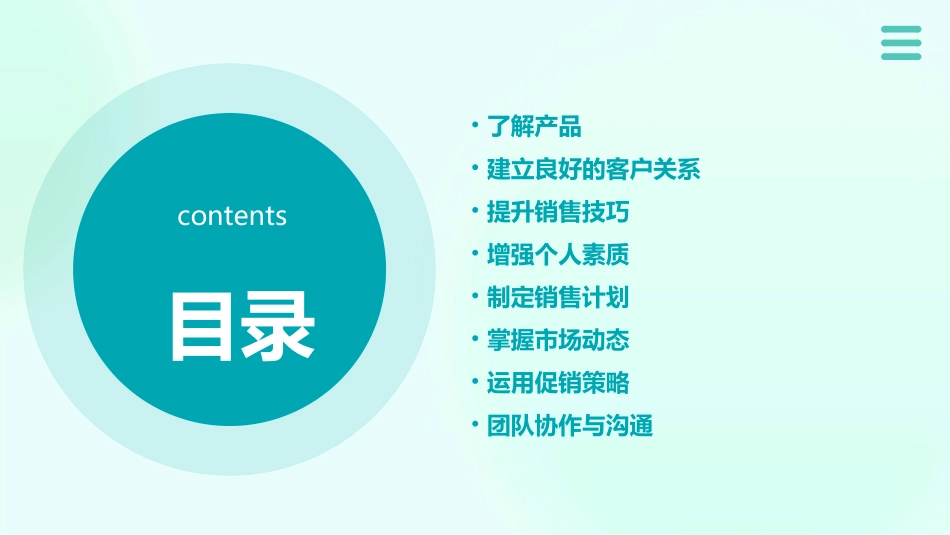 contents

目录

• 了解产品
• 建立良好的客户关系
• 提升销售技巧
• 增强个人素质
• 制定销售计划
• 掌握市场动态
• 运用促销策略
• 团队协作与沟通